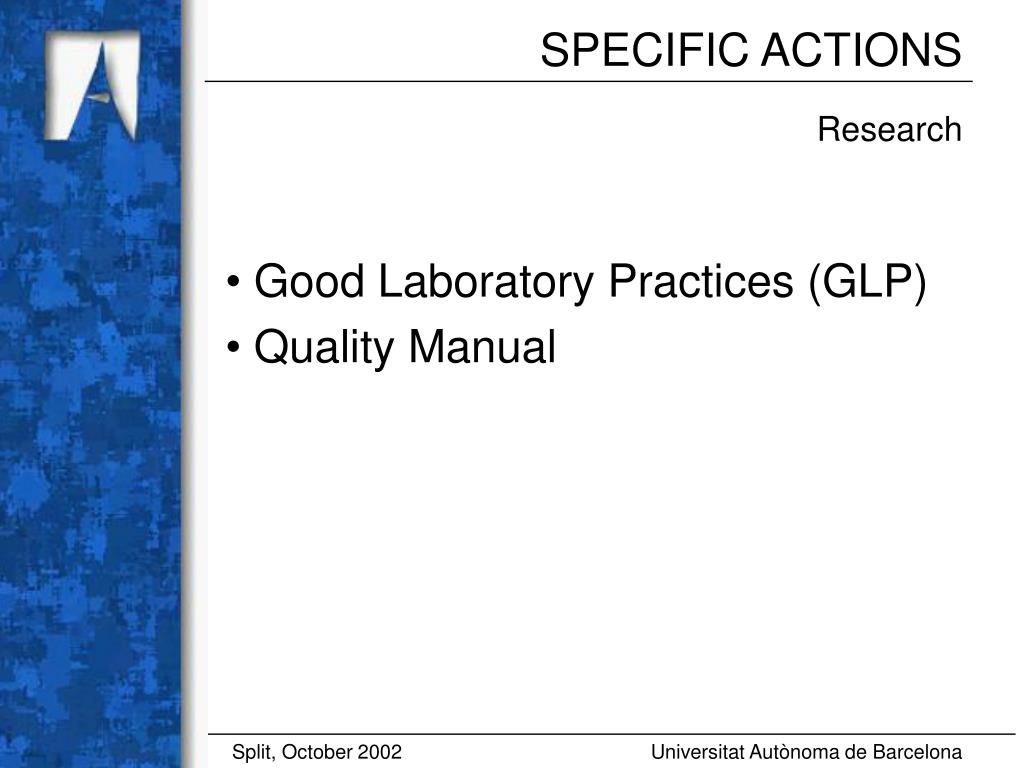 SPECIFIC ACTIONS

Research

• Good Laboratory Practices (GLP)
• Quality Manual

Split, October 2002

Universitat Autònoma de Barcelona